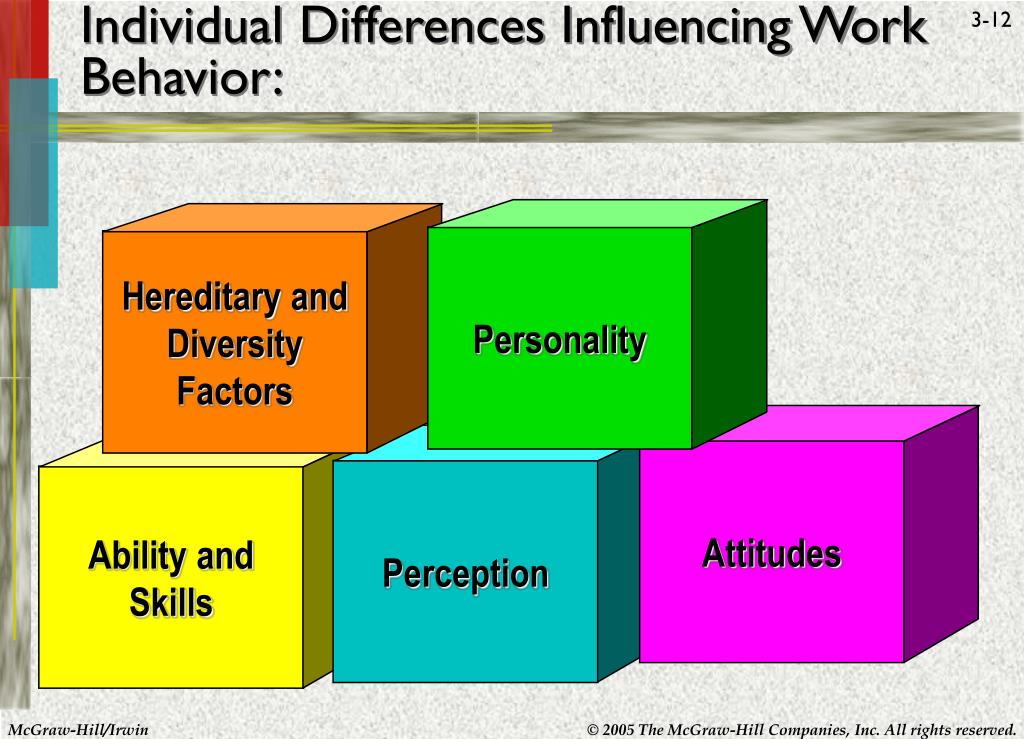 Individual Differences Influencing Work Behavior:

3-12

Hereditary and Diversity Factors

Personality

Ability and Skills

Perception

Attitudes

McGraw-Hill/Irwin

© 2005 The McGraw-Hill Companies, Inc. All rights reserved.